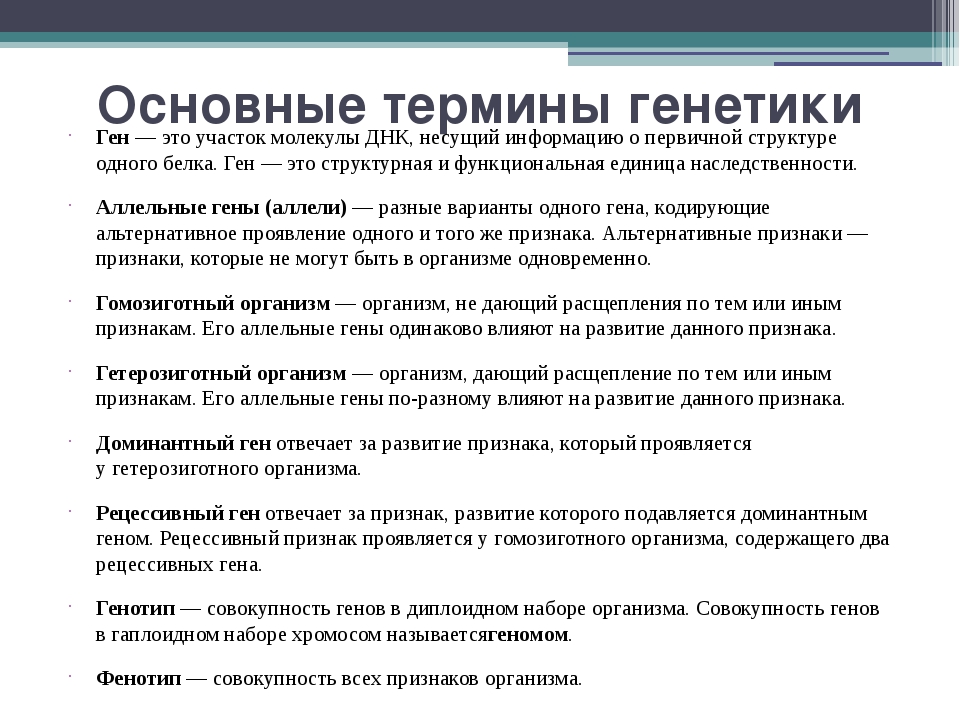 Основные термины генетики

Ген — это участок молекулы ДНК, несущий информацию о первичной структуре одного белка. Ген — это структурная и функциональная единица наследственности.

Аллельные гены (аллели) — разные варианты одного гена, кодирующие альтернативное проявление одного и того же признака. Альтернативные признаки — признаки, которые не могут быть в организме одновременно.

Гомозиготный организм — организм, не дающий расщепления по тем или иным признакам. Его аллельные гены одинаково влияют на развитие данного признака.

Гетерозиготный организм — организм, дающий расщепление по тем или иным признакам. Его аллельные гены по-разному влияют на развитие данного признака.

Доминантный ген отвечает за развитие признака, который проявляется у гетерозиготного организма.

Рецессивный ген отвечает за признак, развитие которого подавляется доминантным геном. Рецессивный признак проявляется у гомозиготного организма, содержащего два рецессивных гена.

Генотип — совокупность генов в диплоидном наборе организма. Совокупность генов в гаплоидном наборе хромосом называетсягеномом.

Фенотип — совокупность всех признаков организма.